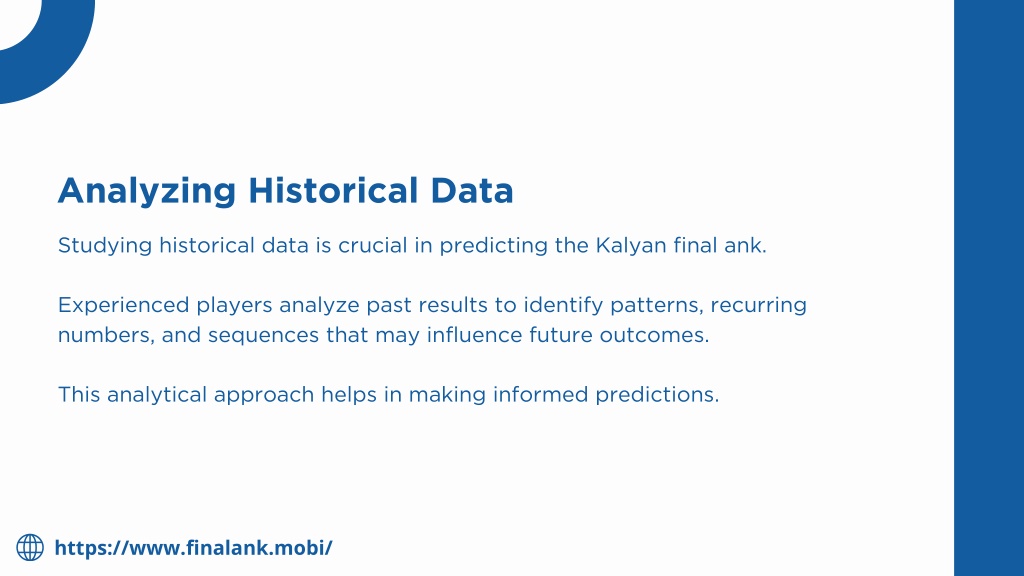 Analyzing Historical Data

Studying historical data is crucial in predicting the Kalyan final ank.

Experienced players analyze past results to identify patterns, recurring numbers, and sequences that may influence future outcomes.

This analytical approach helps in making informed predictions.

https://www.finalank.mobi/